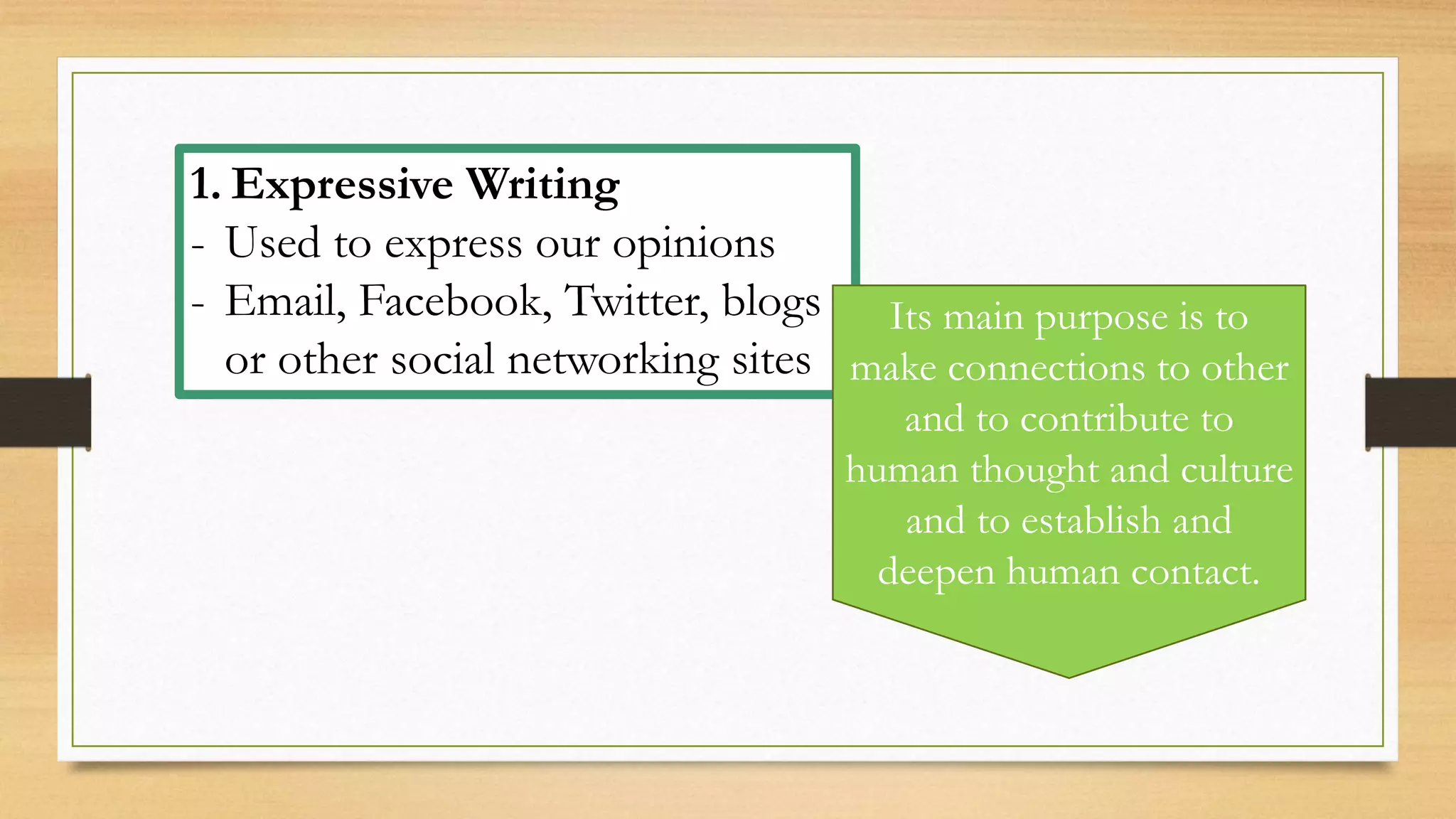 1. Expressive Writing
- Used to express our opinions
- Email, Facebook, Twitter, blogs or other social networking sites

Its main purpose is to make connections to other and to contribute to human thought and culture and to establish and deepen human contact.